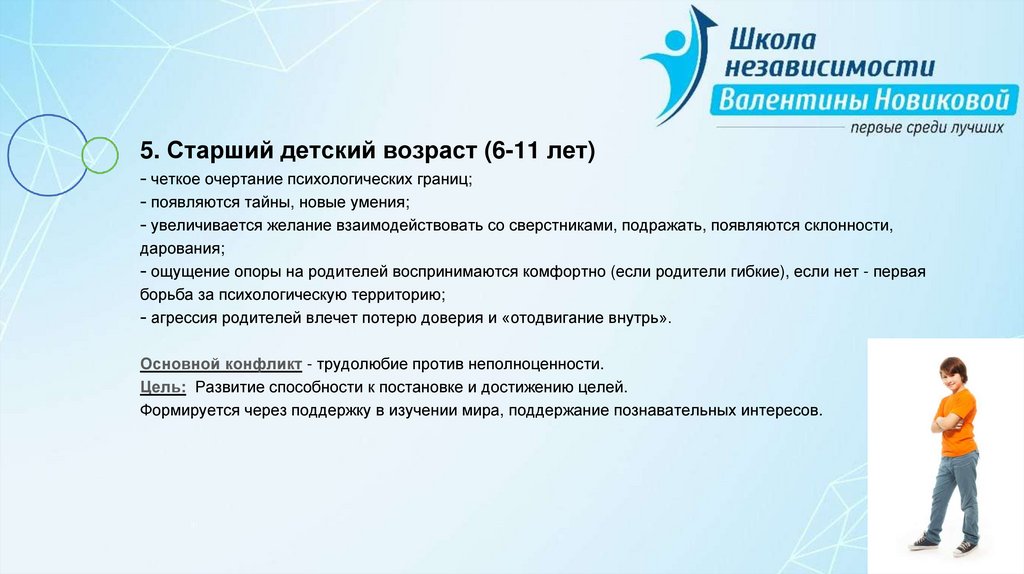 Школа независимости Валентины Новиковой
первые среди лучших

5. Старший детский возраст (6-11 лет)

- четкое очертание психологических границ;
- появляются тайны, новые умения;
- увеличивается желание взаимодействовать со сверстниками, подражать, появляются склонности, дарования;
- ощущение опоры на родителей воспринимаются комфортно (если родители гибкие), если нет - первая борьба за психологическую территорию;
- агрессия родителей влечет потерю доверия и «отодвигание внутрь».

Основной конфликт - трудолюбие против неполноценности.
Цель: Развитие способности к постановке и достижению целей.
Формируется через поддержку в изучении мира, поддержание познавательных интересов.